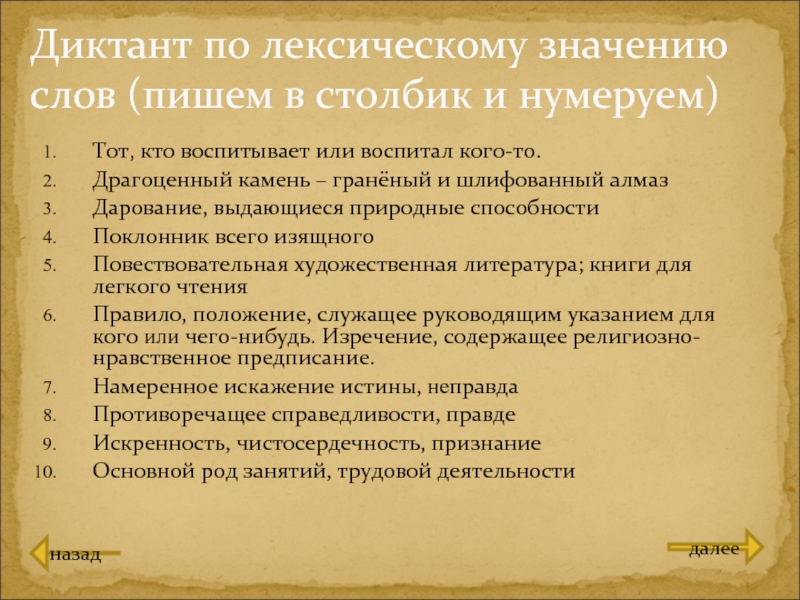 Диктант по лексическому значению слов (пишем в столбик и нумеруем)

1. Тот, кто воспитывает или воспитал кого-то.
2. Драгоценный камень – гранёный и шлифованный алмаз
3. Дарование, выдающиеся природные способности
4. Поклонник всего изящного
5. Повествовательная художественная литература; книги для легкого чтения
6. Правило, положение, служащее руководящим указанием для кого или чего-нибудь. Изречение, содержащее религиозно-нравственное предписание.
7. Намеренное искажение истины, неправда
8. Противоречащее справедливости, правде
9. Искренность, чистосердечность, признание
10. Основной род занятий, трудовой деятельности

назад

далее